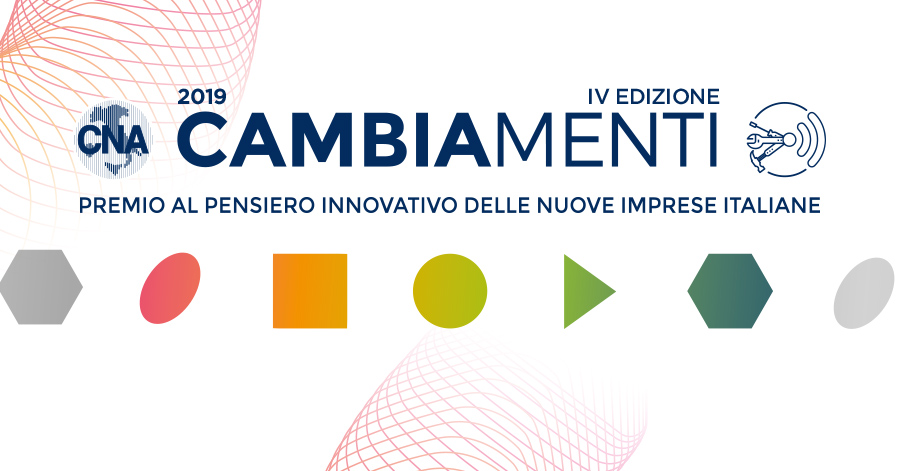 CNA

2019

IV EDIZIONE

CAMBIAMENTI

PREMIO AL PENSIERO INNOVATIVO DELLE NUOVE IMPRESE ITALIANE